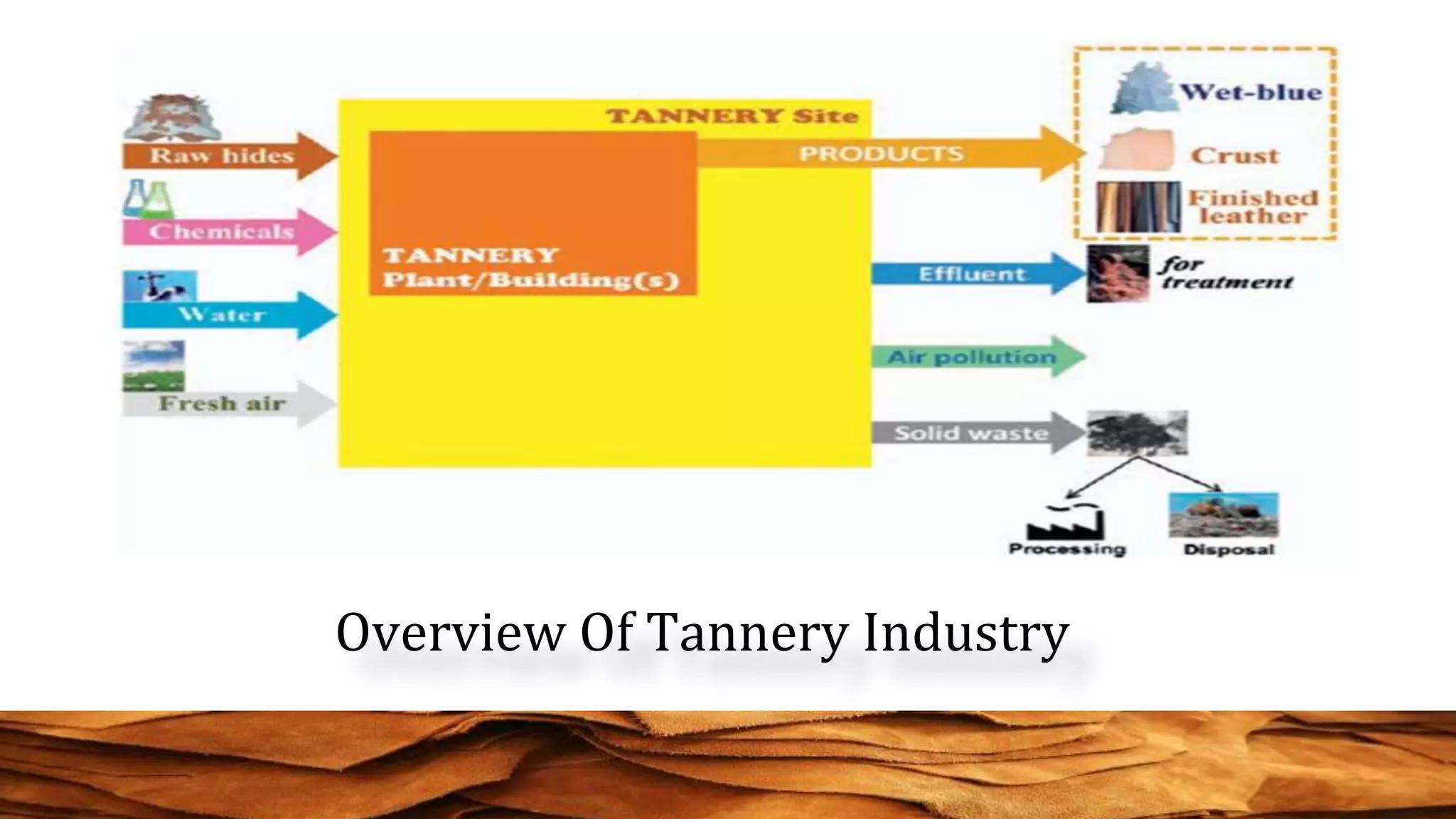 Raw hides

Chemicals

Water

Fresh air

TANNERY Site

TANNERY Plant/Building(s)

PRODUCTS

Wet-blue

Crust

Finished leather

Effluent

for treatment

Air pollution

Solid waste

Processing

Disposal

Overview Of Tannery Industry